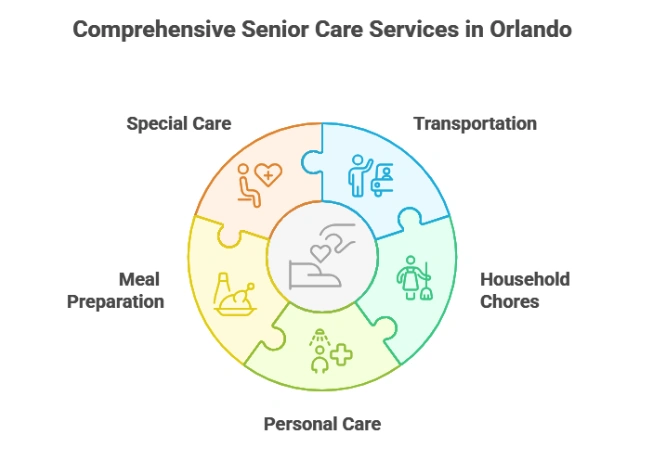 Comprehensive Senior Care Services in Orlando

Special Care

Transportation

Meal Preparation

Household Chores

Personal Care